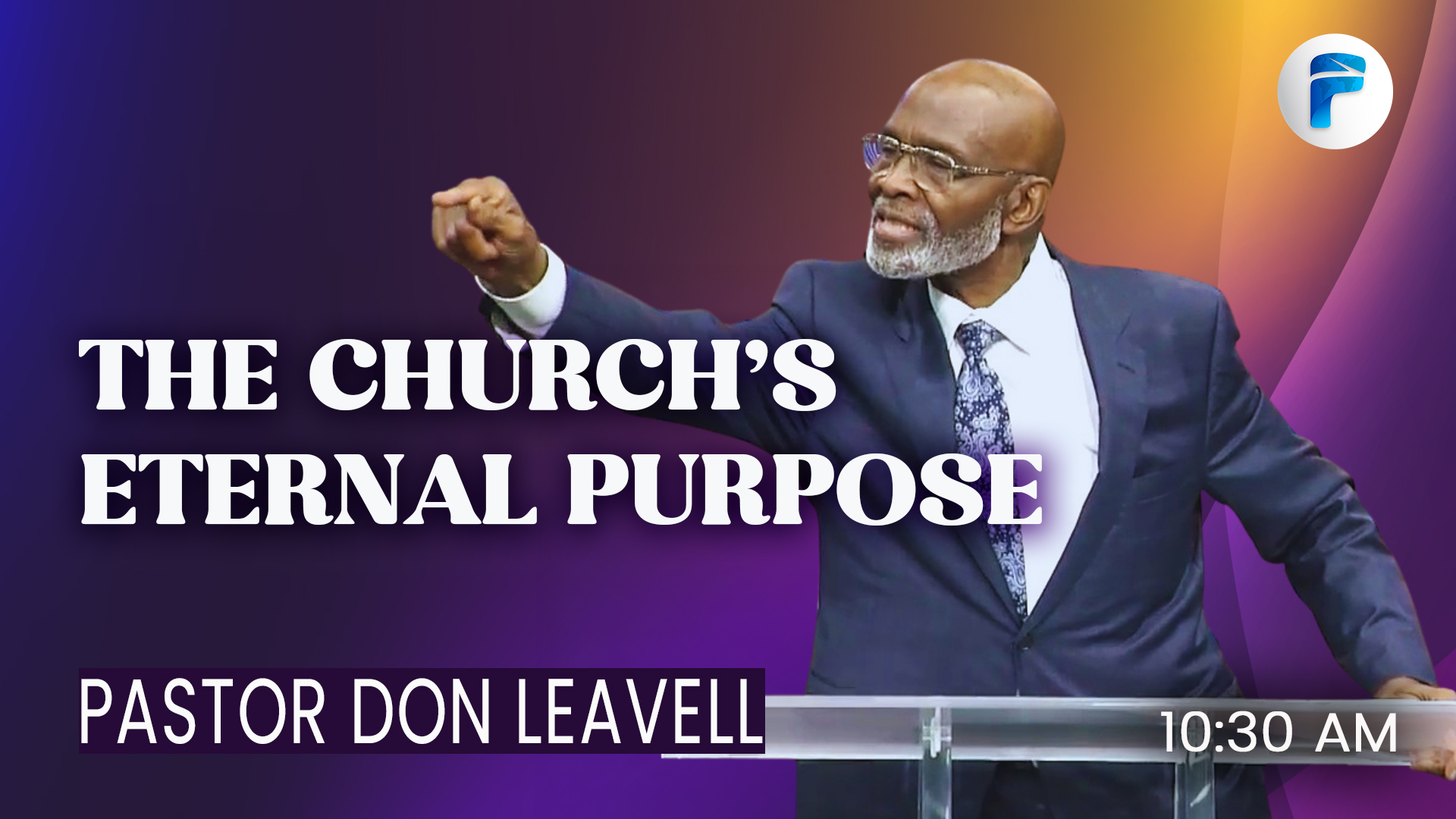 THE CHURCH'S ETERNAL PURPOSE

PASTOR DON LEAVELL

10:30 AM